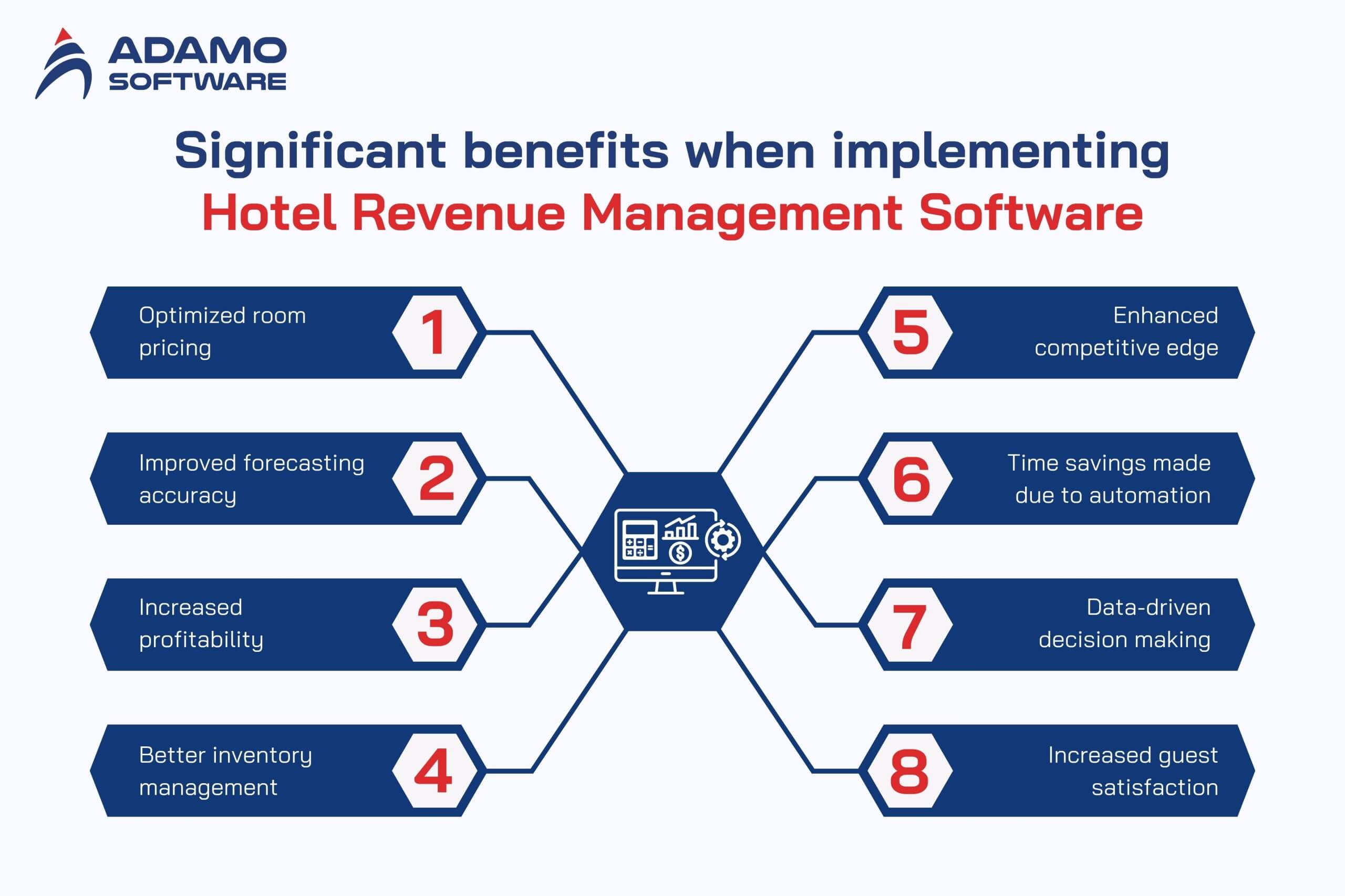 ADAMO
SOFTWARE

Significant benefits when implementing
Hotel Revenue Management Software

Optimized room pricing
1

Improved forecasting accuracy
2

Increased profitability
3

Better inventory management
4

5
Enhanced competitive edge

6
Time savings made due to automation

7
Data-driven decision making

8
Increased guest satisfaction